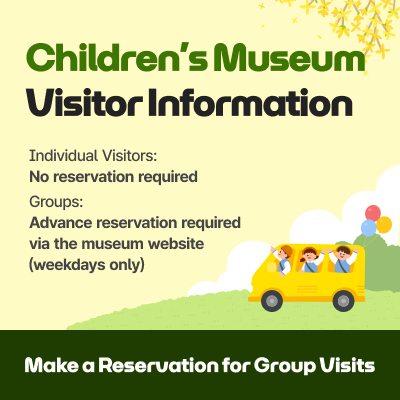 Children's Museum
Visitor Information

Individual Visitors:
No reservation required

Groups:
Advance reservation required via the museum website (weekdays only)

Make a Reservation for Group Visits